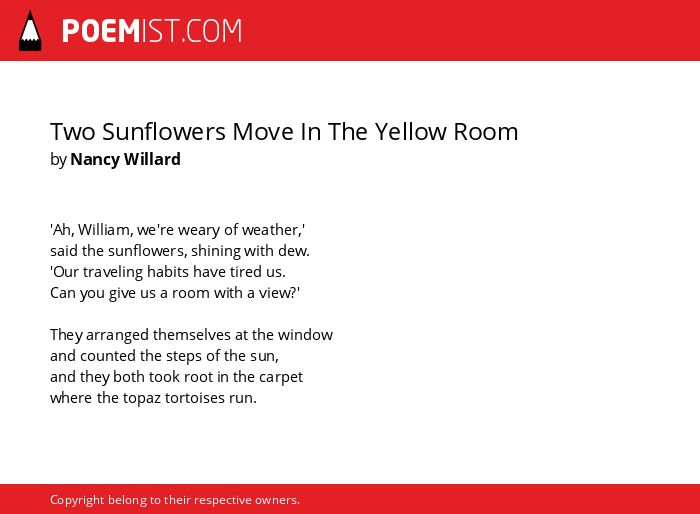 POEMIST.COM

Two Sunflowers Move In The Yellow Room
by Nancy Willard

'Ah, William, we're weary of weather,'
said the sunflowers, shining with dew.
'Our traveling habits have tired us.
Can you give us a room with a view?'

They arranged themselves at the window
and counted the steps of the sun,
and they both took root in the carpet
where the topaz tortoises run.

Copyright belong to their respective owners.